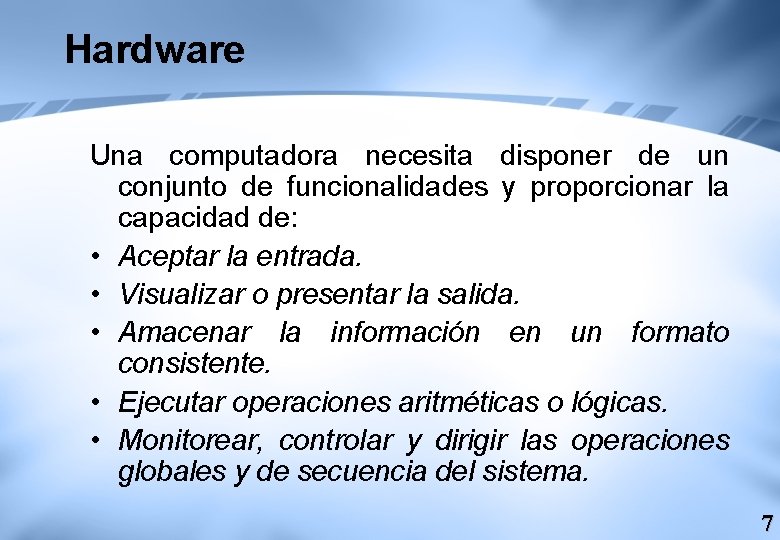 Hardware

Una computadora necesita disponer de un conjunto de funcionalidades y proporcionar la capacidad de:

• Aceptar la entrada.
• Visualizar o presentar la salida.
• Amacenar la información en un formato consistente.
• Ejecutar operaciones aritméticas o lógicas.
• Monitorear, controlar y dirigir las operaciones globales y de secuencia del sistema.

7